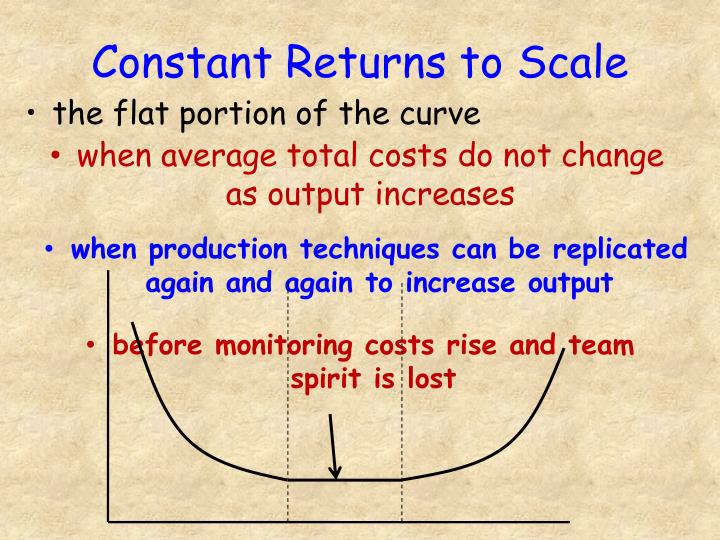 Constant Returns to Scale

• the flat portion of the curve

• when average total costs do not change as output increases

• when production techniques can be replicated again and again to increase output

• before monitoring costs rise and team spirit is lost